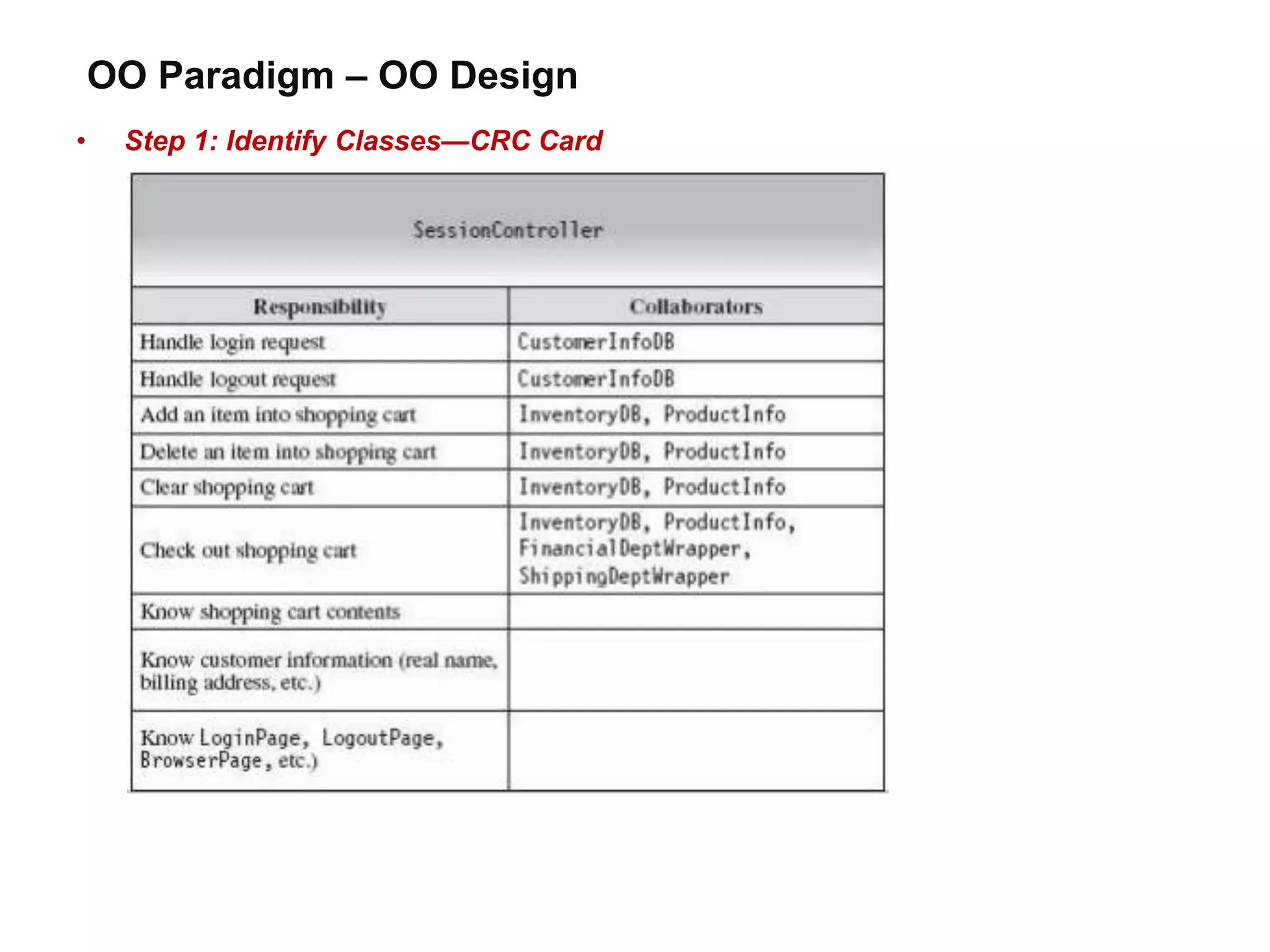 OO Paradigm – OO Design

• Step 1: Identify Classes—CRC Card

SessionController

| Responsibility | Collaborators |
|---|---|
| Handle login request | CustomerInfoDB |
| Handle logout request | CustomerInfoDB |
| Add an item into shopping cart | InventoryDB, ProductInfo |
| Delete an item into shopping cart | InventoryDB, ProductInfo |
| Clear shopping cart | InventoryDB, ProductInfo |
| Check out shopping cart | InventoryDB, ProductInfo, FinancialDeptWrapper, ShippingDeptWrapper |
| Know shopping cart contents | |
| Know customer information (real name, billing address, etc.) | |
| Know LoginPage, LogoutPage, BrowserPage, etc.) | |